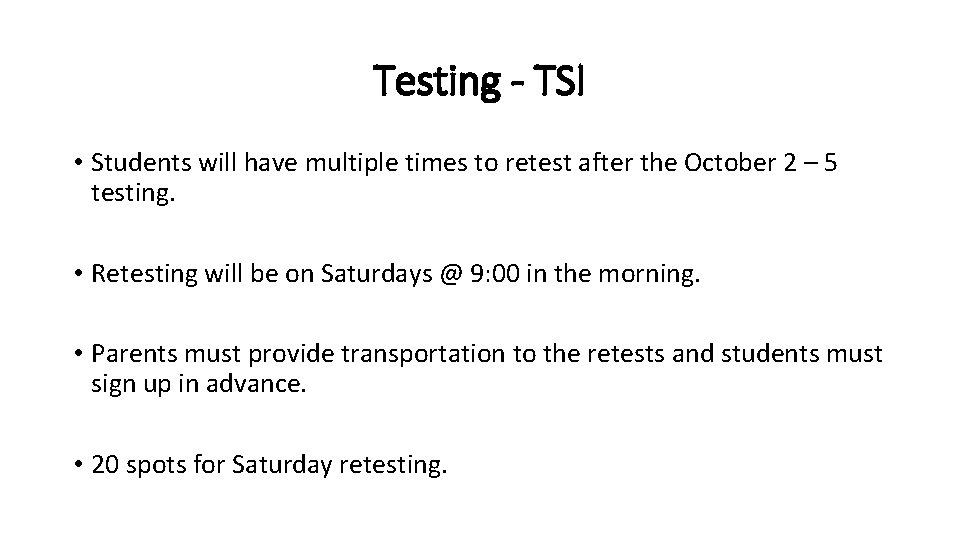 Testing - TSI

• Students will have multiple times to retest after the October 2 – 5 testing.

• Retesting will be on Saturdays @ 9:00 in the morning.

• Parents must provide transportation to the retests and students must sign up in advance.

• 20 spots for Saturday retesting.